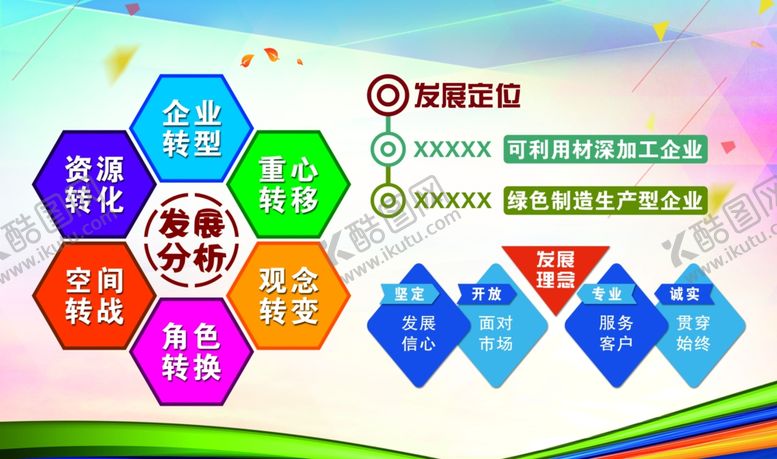 企业转型

资源转化

重心转移

发展分析

空间转战

观念转变

角色转换

发展定位

XXXXX 可利用材深加工企业

XXXXX 绿色制造生产型企业

发展理念

坚定 发展信心

开放 面对市场

专业 服务客户

诚实 贯穿始终

酷图网 www.ikutu.com

酷图网 www.ikutu.com

酷图网 www.ikutu.com